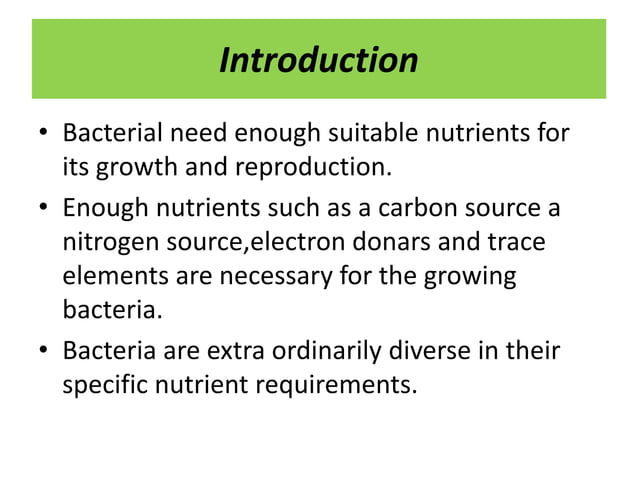 Introduction

• Bacterial need enough suitable nutrients for its growth and reproduction.

• Enough nutrients such as a carbon source a nitrogen source,electron donars and trace elements are necessary for the growing bacteria.

• Bacteria are extra ordinarily diverse in their specific nutrient requirements.